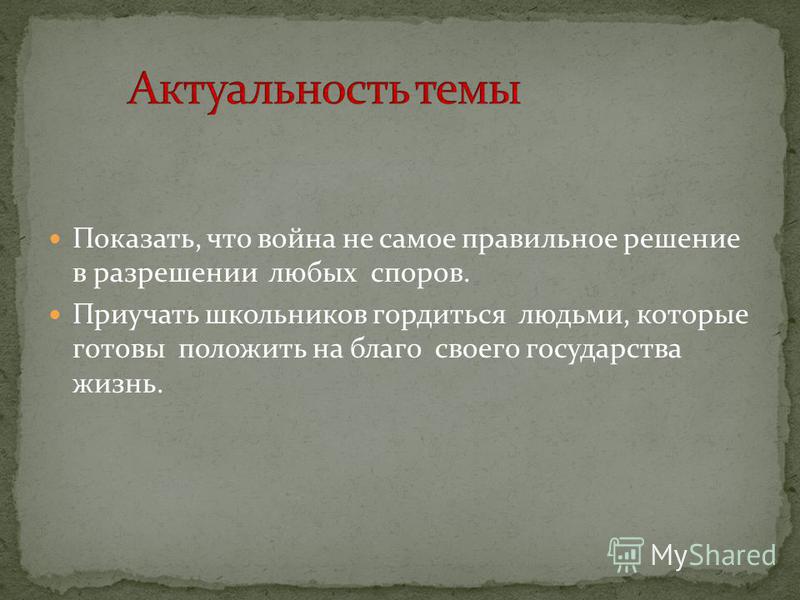 Актуальность темы

Показать, что война не самое правильное решение в разрешении любых споров.

Приучать школьников гордиться людьми, которые готовы положить на благо своего государства жизнь.

MyShared